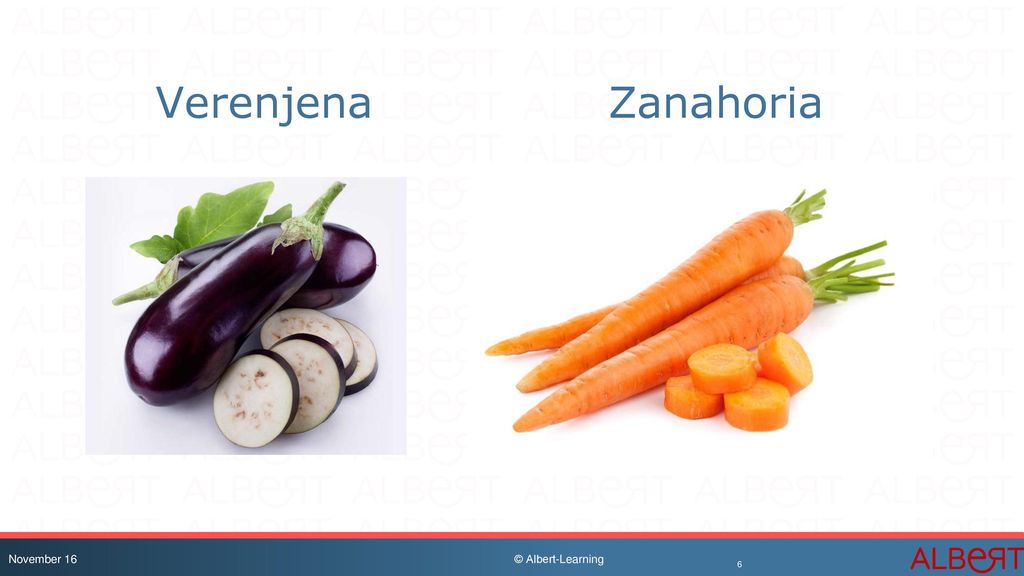 Verenjena

Zanahoria

November 16

© Albert-Learning

6

ALBERT